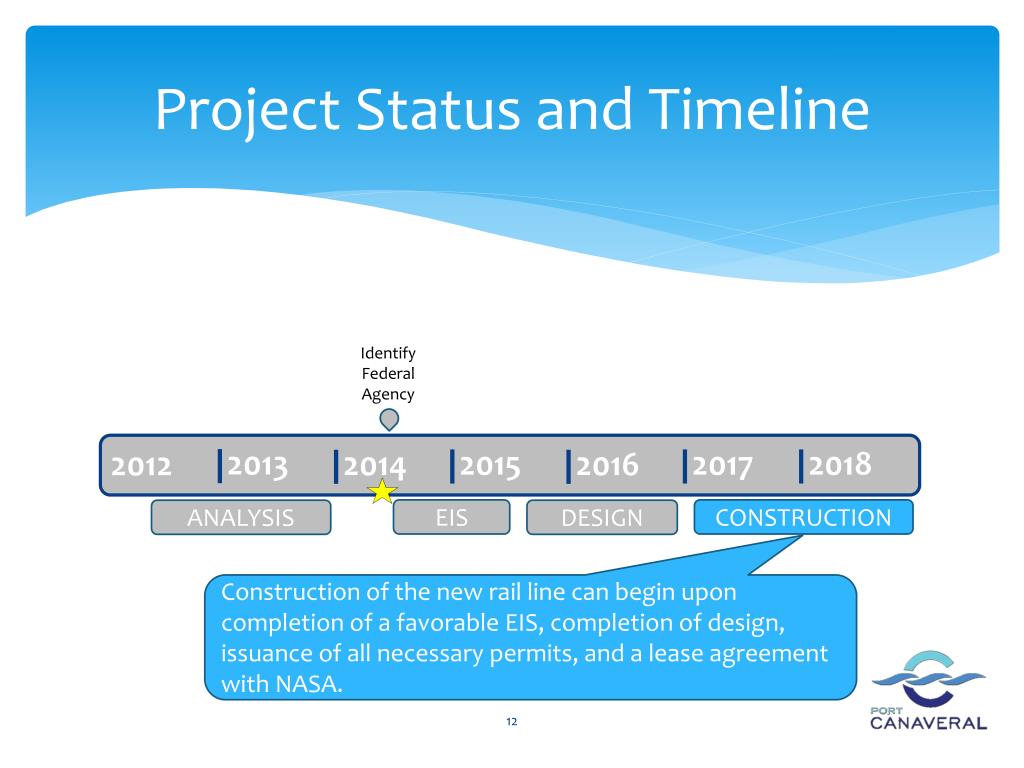 Project Status and Timeline

Identify Federal Agency

2012 2013 2014 2015 2016 2017 2018

ANALYSIS

EIS

DESIGN

CONSTRUCTION

Construction of the new rail line can begin upon completion of a favorable EIS, completion of design, issuance of all necessary permits, and a lease agreement with NASA.

12

PORT CANAVERAL